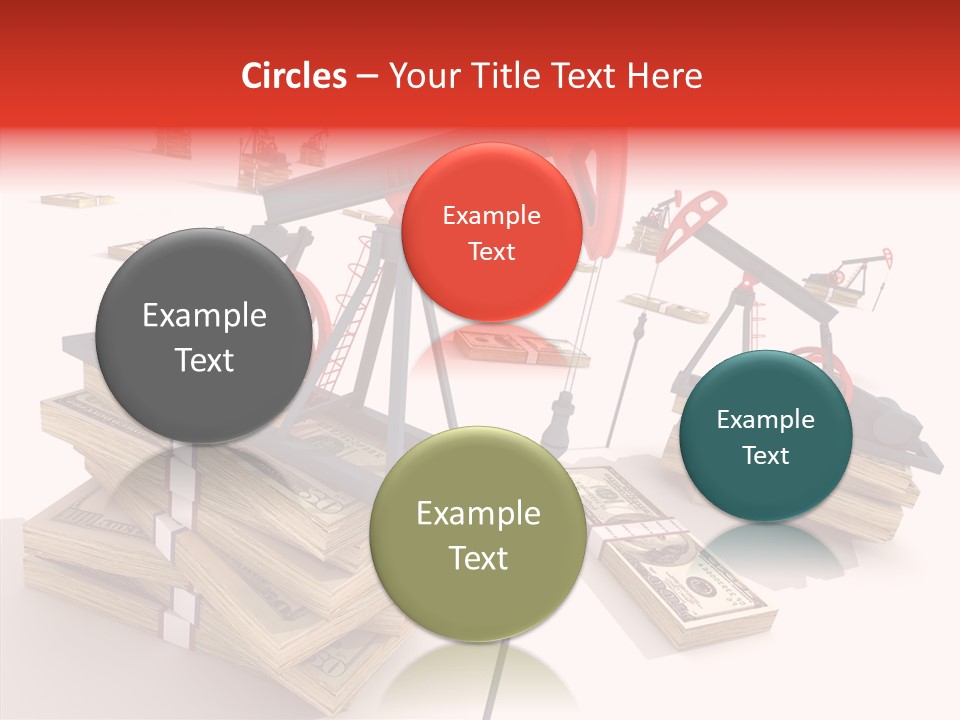 Circles – Your Title Text Here

Example Text

Example Text

Example Text

Example Text